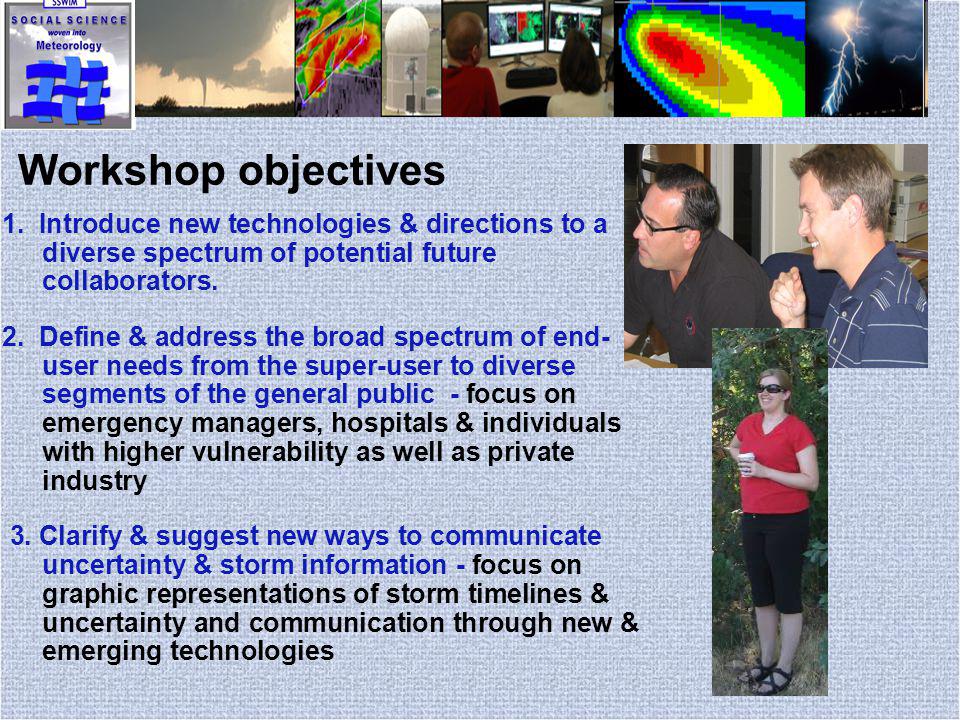 SSWIM
SOCIAL SCIENCE
woven into
Meteorology

Workshop objectives

1. Introduce new technologies & directions to a diverse spectrum of potential future collaborators.

2. Define & address the broad spectrum of end-user needs from the super-user to diverse segments of the general public - focus on emergency managers, hospitals & individuals with higher vulnerability as well as private industry

3. Clarify & suggest new ways to communicate uncertainty & storm information - focus on graphic representations of storm timelines & uncertainty and communication through new & emerging technologies